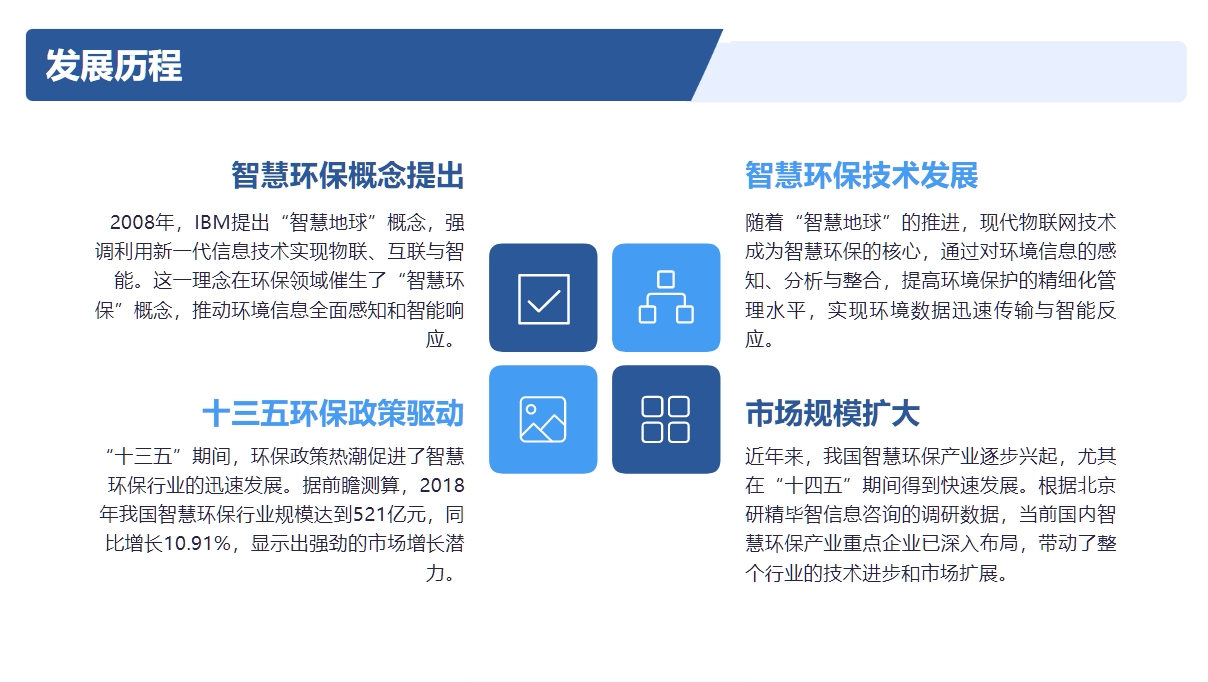 发展历程

智慧环保概念提出

2008年，IBM提出“智慧地球”概念，强调利用新一代信息技术实现物联、互联与智能。这一理念在环保领域催生了“智慧环保”概念，推动环境信息全面感知和智能响应。

十三五环保政策驱动

“十三五”期间，环保政策热潮促进了智慧环保行业的迅速发展。据前瞻测算，2018年我国智慧环保行业规模达到521亿元，同比增长10.91%，显示出强劲的市场增长潜力。

智慧环保技术发展

随着“智慧地球”的推进，现代物联网技术成为智慧环保的核心，通过对环境信息的感知、分析与整合，提高环境保护的精细化管理水平，实现环境数据迅速传输与智能反应。

市场规模扩大

近年来，我国智慧环保产业逐步兴起，尤其在“十四五”期间得到快速发展。根据北京研精毕智信息咨询的调研数据，当前国内智慧环保产业重点企业已深入布局，带动了整个行业的技术进步和市场扩展。